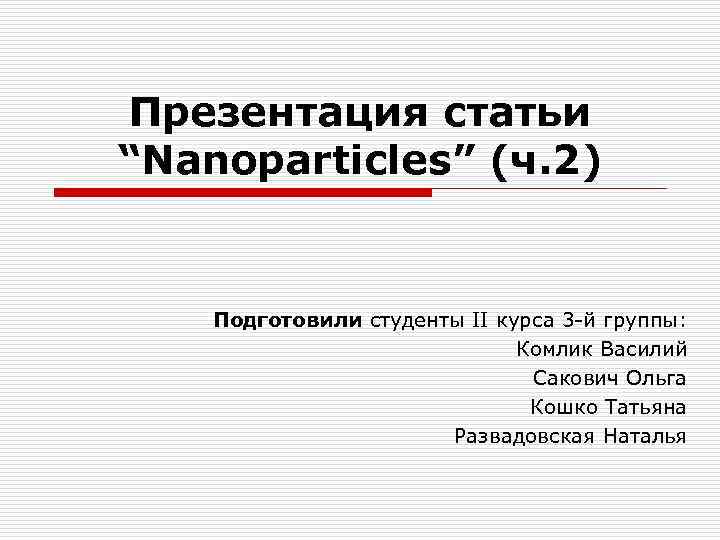 Презентация статьи “Nanoparticles” (ч.2)

Подготовили студенты II курса 3-й группы:
Комлик Василий
Сакович Ольга
Кошко Татьяна
Развадовская Наталья